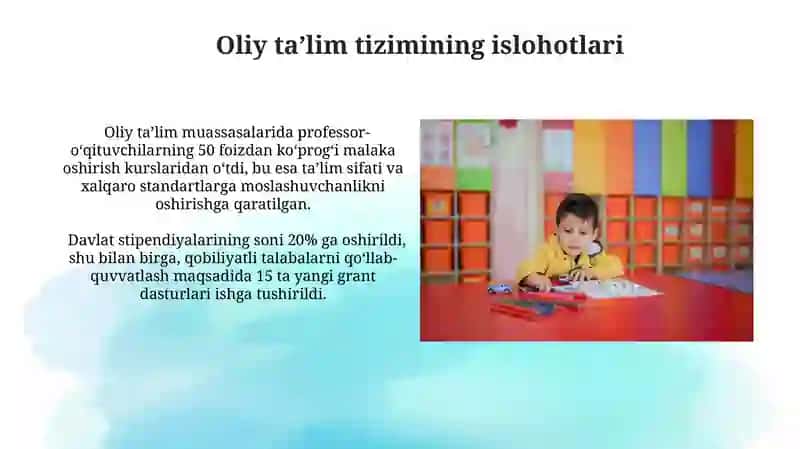 Oliy ta’lim tizimining islohotlari

Oliy ta’lim muassasalarida professor-o‘qituvchilarning 50 foizdan ko‘prog‘i malaka oshirish kurslaridan o‘tdi, bu esa ta’lim sifati va xalqaro standartlarga moslashuvchanlikni oshirishga qaratilgan.

Davlat stipendiyalarining soni 20% ga oshirildi, shu bilan birga, qobiliyatli talabalarni qo‘llab-quvvatlash maqsadida 15 ta yangi grant dasturlari ishga tushirildi.